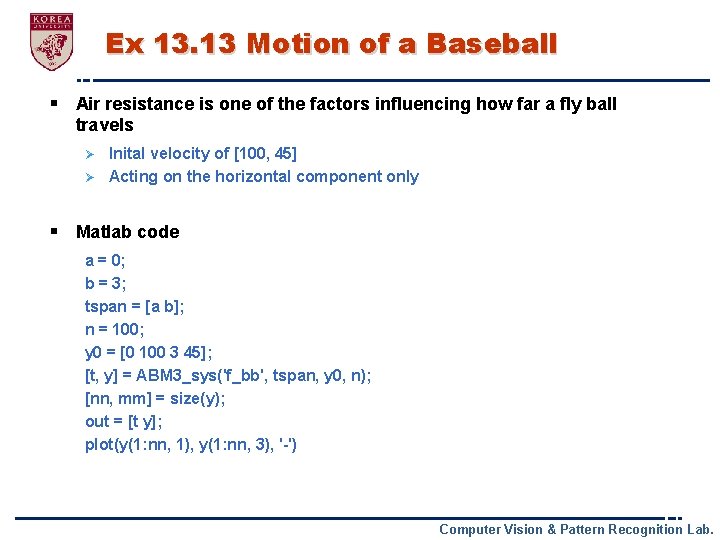 KOREA UNIVERSITY

Ex 13.13 Motion of a Baseball

▪ Air resistance is one of the factors influencing how far a fly ball travels

➢ Inital velocity of [100, 45]

➢ Acting on the horizontal component only

▪ Matlab code

a = 0;
b = 3;
tspan = [a b];
n = 100;
y0 = [0 100 3 45];
[t, y] = ABM3_sys('f_bb', tspan, y0, n);
[nn, mm] = size(y);
out = [t y];
plot(y(1:nn, 1), y(1:nn, 3), '-')

Computer Vision & Pattern Recognition Lab.